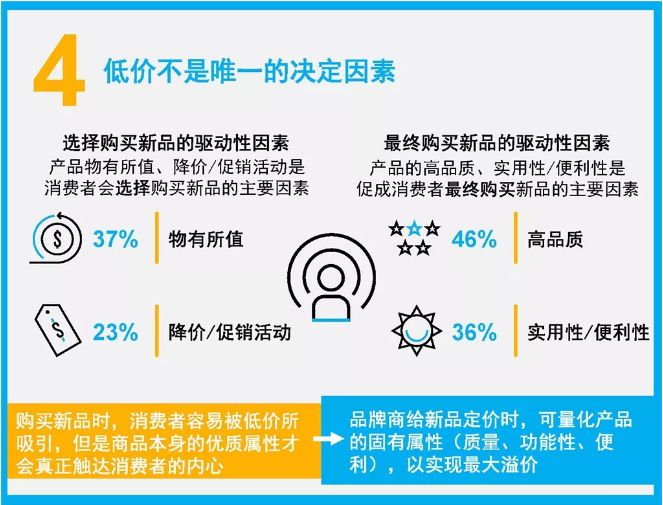 4 低价不是唯一的决定因素

选择购买新品的驱动性因素
产品物有所值、降价/促销活动是消费者会选择购买新品的主要因素

37% 物有所值

23% 降价/促销活动

最终购买新品的驱动性因素
产品的高品质、实用性/便利性是促成消费者最终购买新品的主要因素

46% 高品质

36% 实用性/便利性

购买新品时，消费者容易被低价所吸引，但是商品本身的优质属性才会真正触达消费者的内心

品牌商给新品定价时，可量化产品的固有属性（质量、功能性、便利），以实现最大溢价